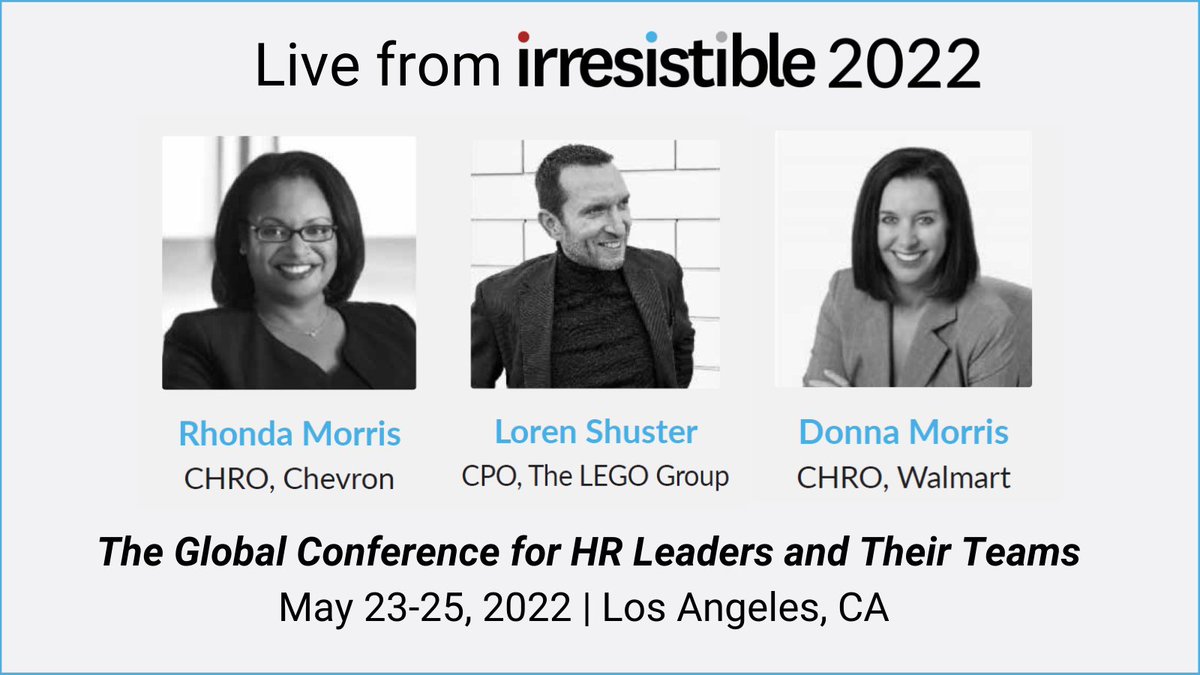 Live from irresistible 2022

Rhonda Morris
CHRO, Chevron

Loren Shuster
CPO, The LEGO Group

Donna Morris
CHRO, Walmart

The Global Conference for HR Leaders and Their Teams
May 23-25, 2022 | Los Angeles, CA